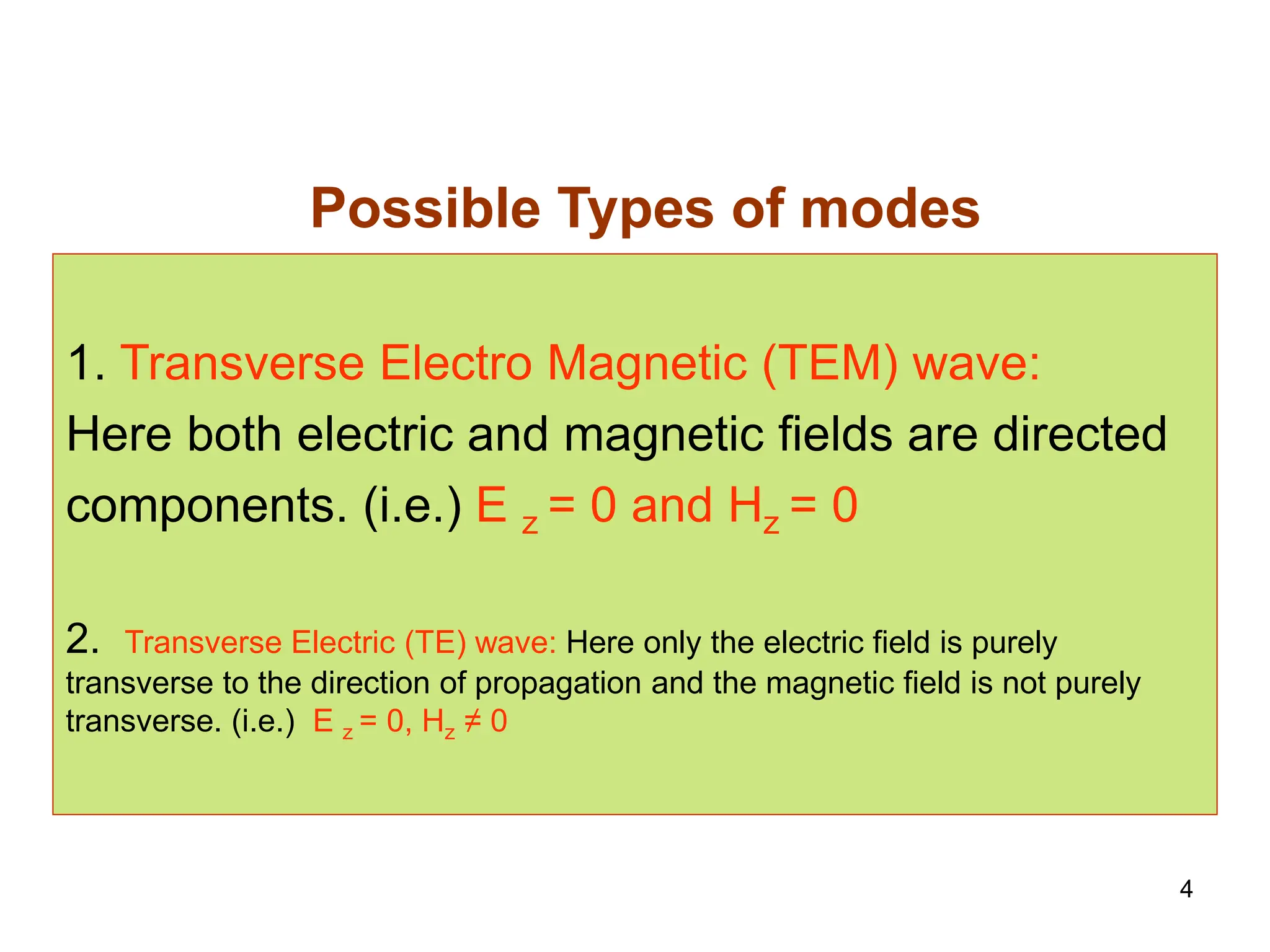 Possible Types of modes

1. Transverse Electro Magnetic (TEM) wave:
Here both electric and magnetic fields are directed components. (i.e.) $E_z = 0$ and $H_z = 0$

2. Transverse Electric (TE) wave: Here only the electric field is purely transverse to the direction of propagation and the magnetic field is not purely transverse. (i.e.) $E_z = 0$, $H_z \neq 0$

4